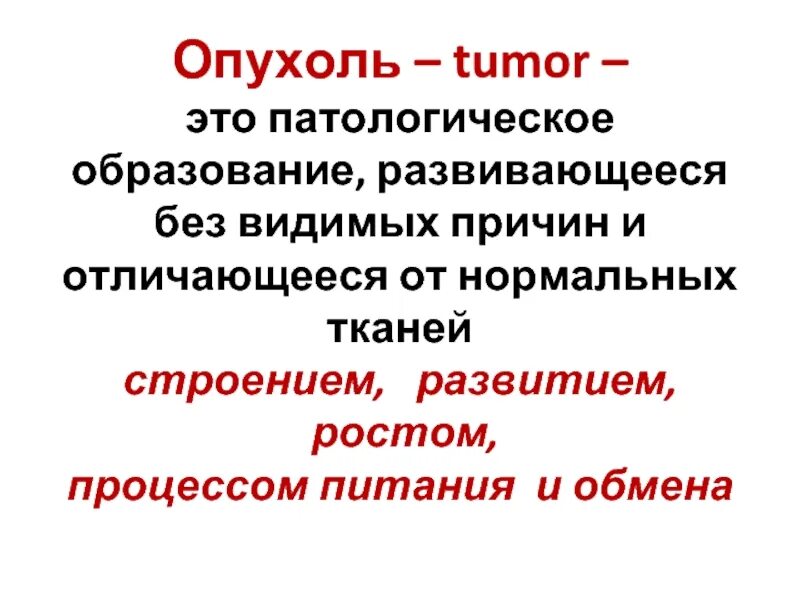 Опухоль – tumor –
это патологическое образование, развивающееся без видимых причин и отличающееся от нормальных тканей
строением, развитием, ростом,
процессом питания и обмена